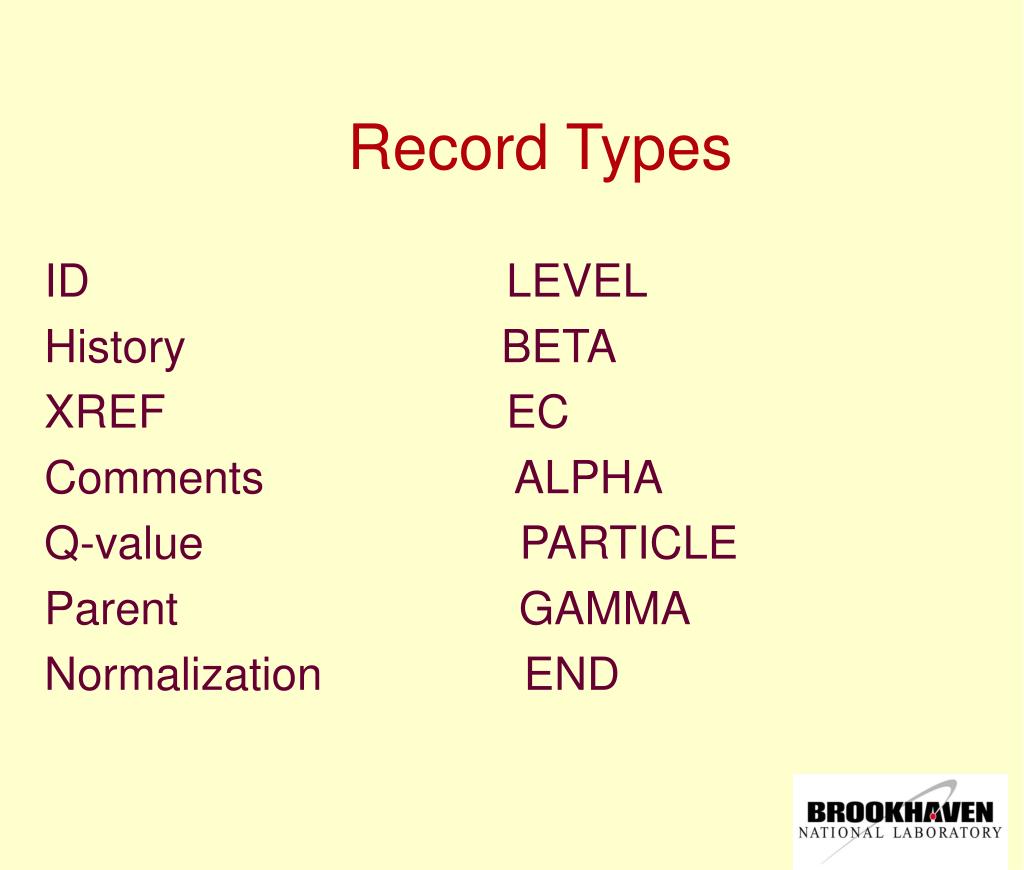 Record Types

ID
History
XREF
Comments
Q-value
Parent
Normalization

LEVEL
BETA
EC
ALPHA
PARTICLE
GAMMA
END

BROOKHAVEN
NATIONAL LABORATORY